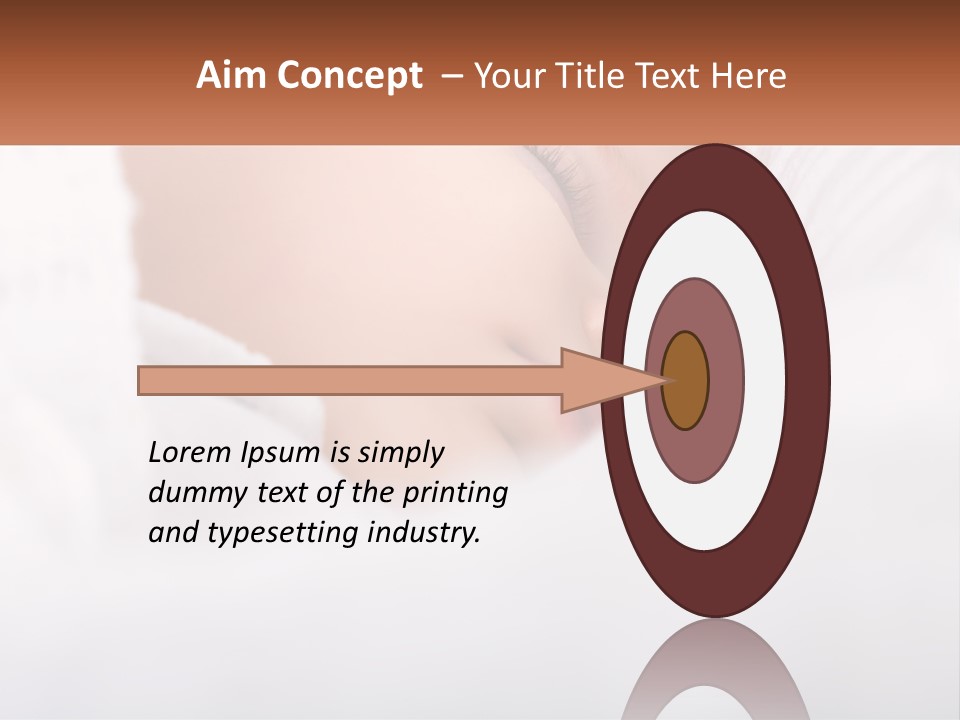 Aim Concept – Your Title Text Here

Lorem Ipsum is simply dummy text of the printing and typesetting industry.